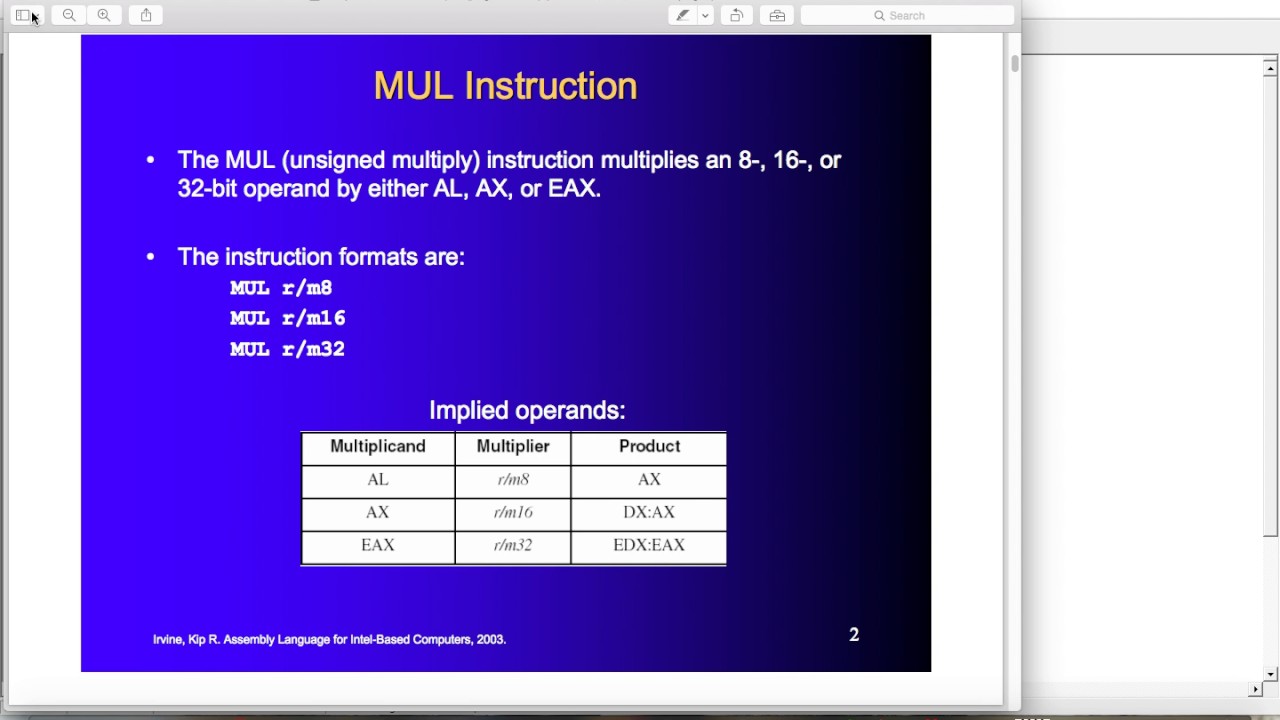 Search

MUL Instruction

• The MUL (unsigned multiply) instruction multiplies an 8-, 16-, or 32-bit operand by either AL, AX, or EAX.

• The instruction formats are:
MUL r/m8
MUL r/m16
MUL r/m32

Implied operands:

| Multiplicand | Multiplier | Product |
|---|---|---|
| AL | r/m8 | AX |
| AX | r/m16 | DX:AX |
| EAX | r/m32 | EDX:EAX |

Irvine, Kip R. Assembly Language for Intel-Based Computers, 2003.

2